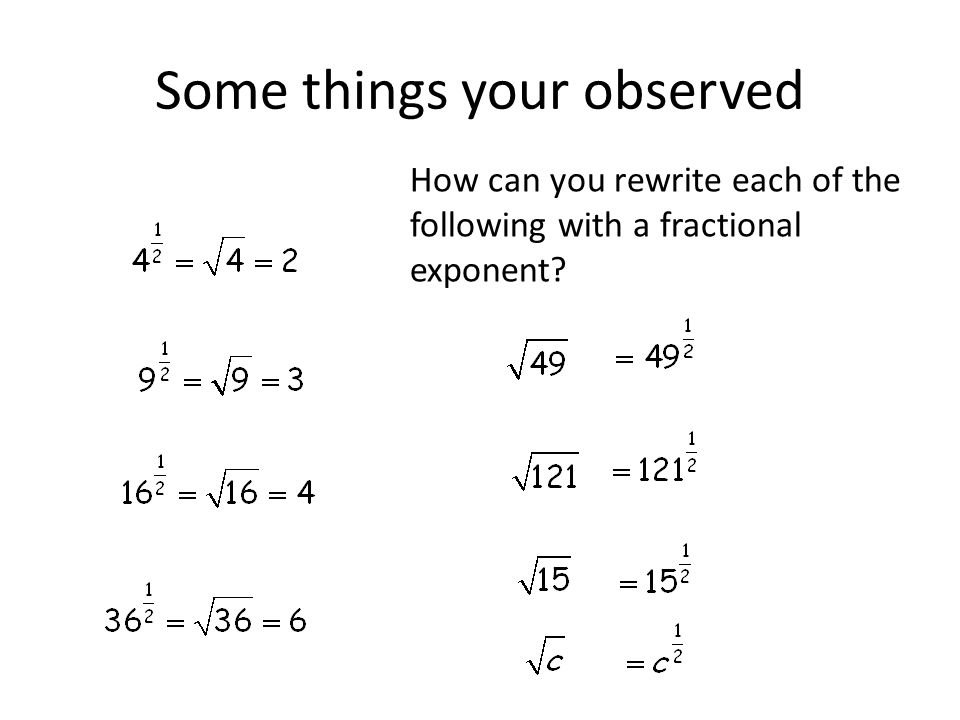 Some things your observed

$4^{\frac{1}{2}} = \sqrt{4} = 2$

$9^{\frac{1}{2}} = \sqrt{9} = 3$

$16^{\frac{1}{2}} = \sqrt{16} = 4$

$36^{\frac{1}{2}} = \sqrt{36} = 6$

How can you rewrite each of the following with a fractional exponent?

$\sqrt{49} = 49^{\frac{1}{2}}$

$\sqrt{121} = 121^{\frac{1}{2}}$

$\sqrt{15} = 15^{\frac{1}{2}}$

$\sqrt{c} = c^{\frac{1}{2}}$